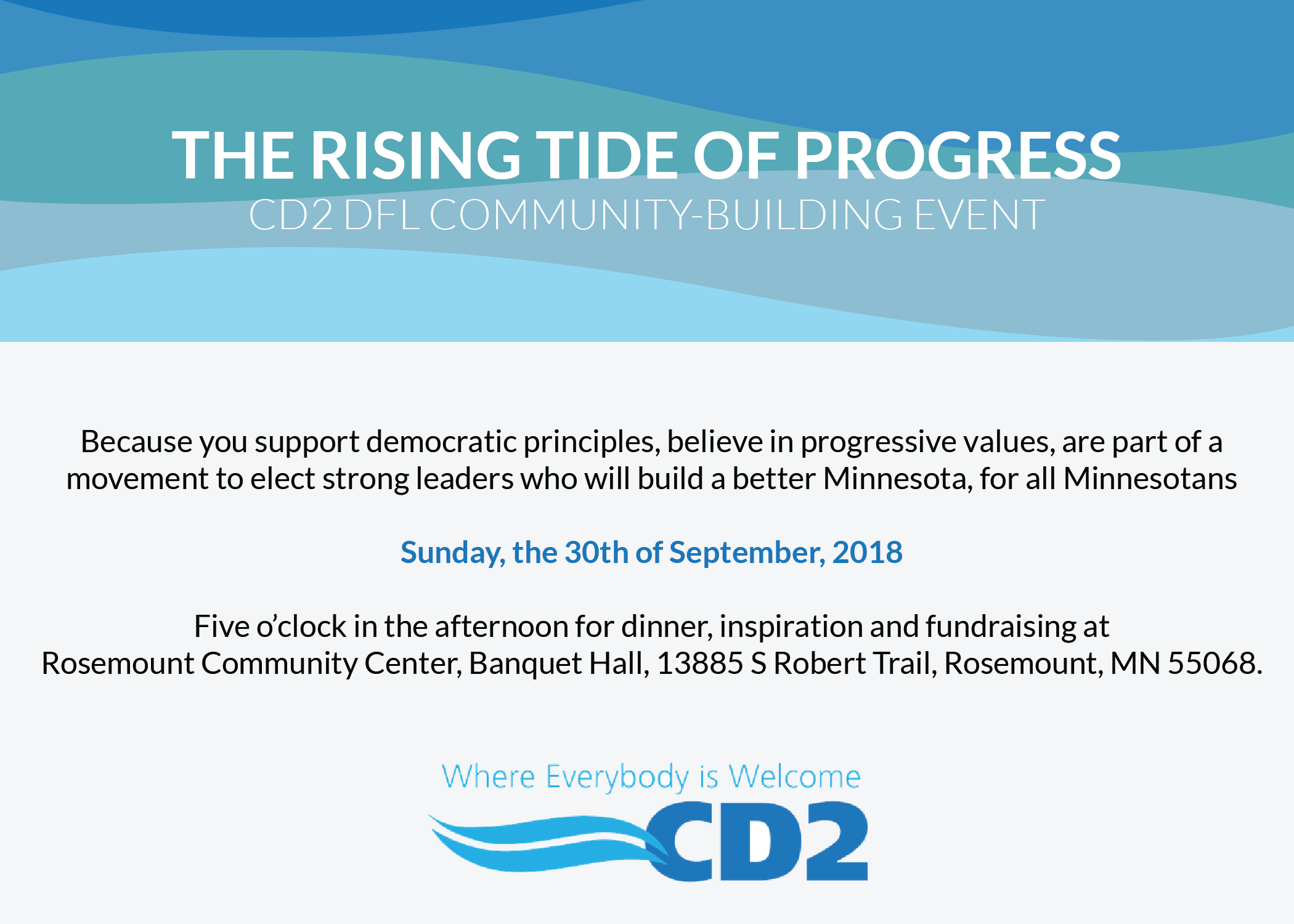 THE RISING TIDE OF PROGRESS
CD2 DFL COMMUNITY-BUILDING EVENT

Because you support democratic principles, believe in progressive values, are part of a movement to elect strong leaders who will build a better Minnesota, for all Minnesotans

Sunday, the 30th of September, 2018

Five o'clock in the afternoon for dinner, inspiration and fundraising at Rosemount Community Center, Banquet Hall, 13885 S Robert Trail, Rosemount, MN 55068.

Where Everybody is Welcome
CD2